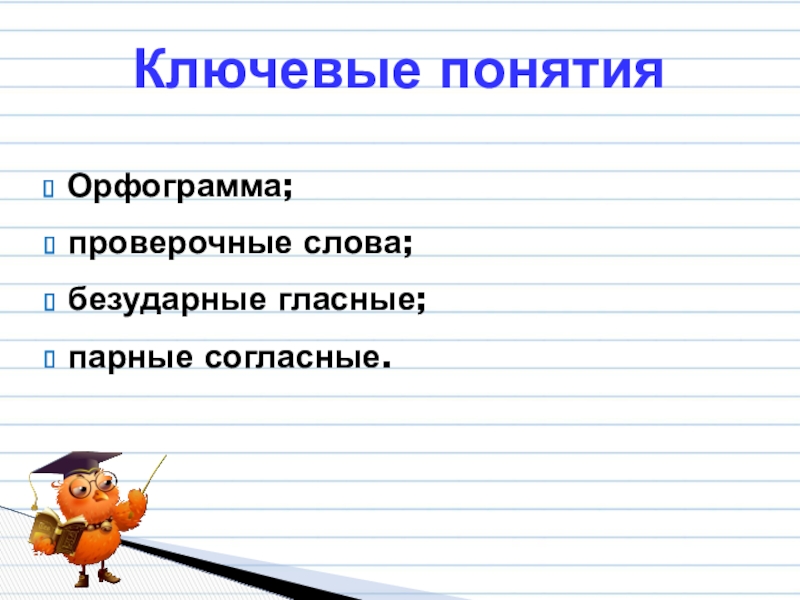 Ключевые понятия

Орфограмма;

проверочные слова;

безударные гласные;

парные согласные.